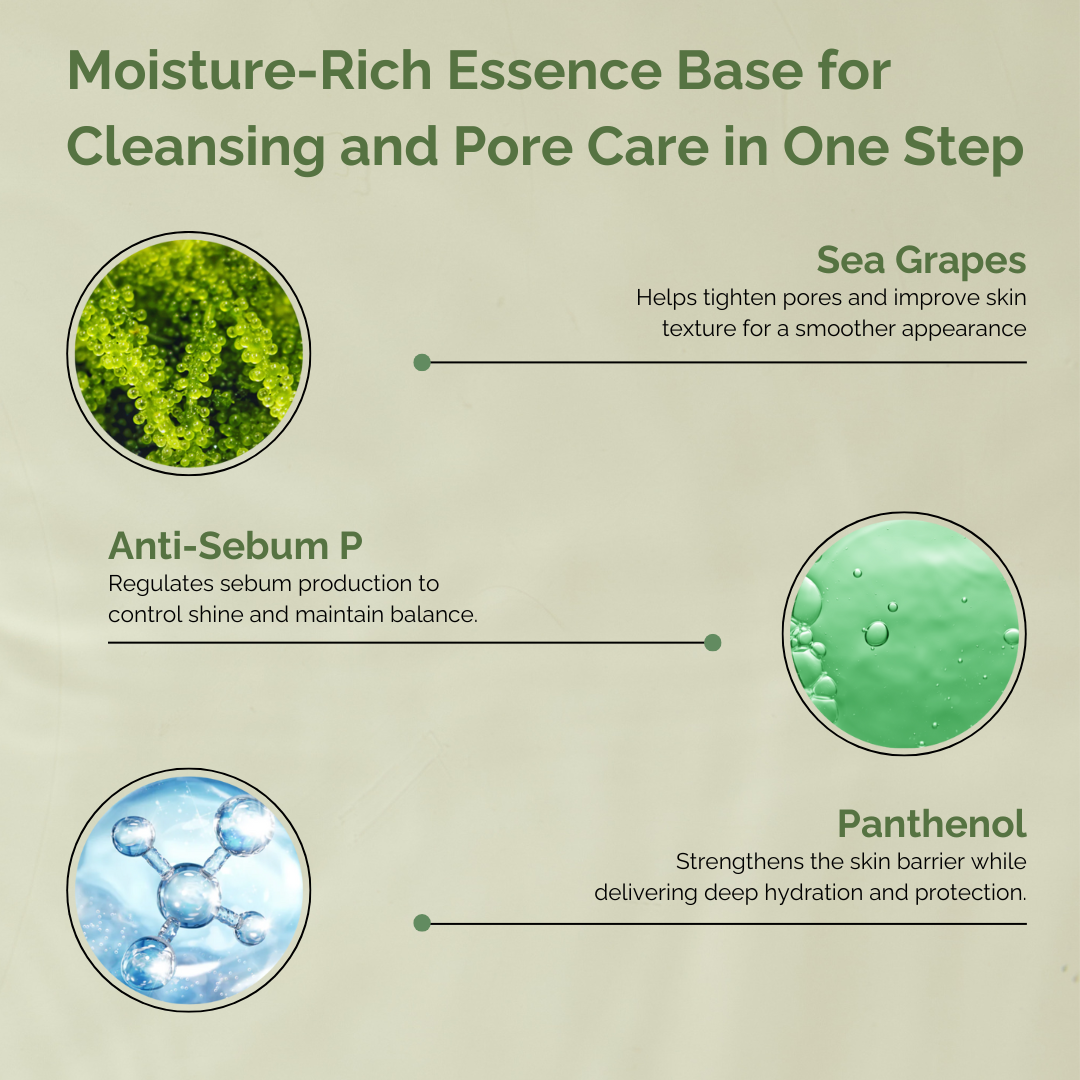 Moisture-Rich Essence Base for Cleansing and Pore Care in One Step

Sea Grapes
Helps tighten pores and improve skin texture for a smoother appearance

Anti-Sebum P
Regulates sebum production to control shine and maintain balance.

Panthenol
Strengthens the skin barrier while delivering deep hydration and protection.